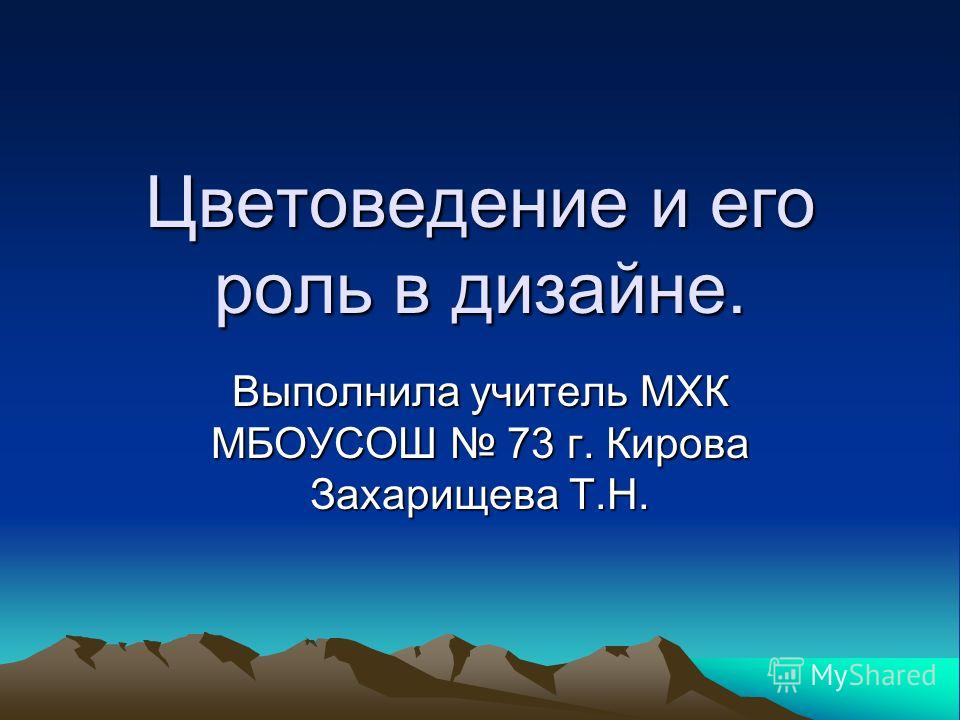 Цветоведение и его роль в дизайне.

Выполнила учитель МХК МБОУСОШ № 73 г. Кирова Захарищева Т.Н.

MyShared